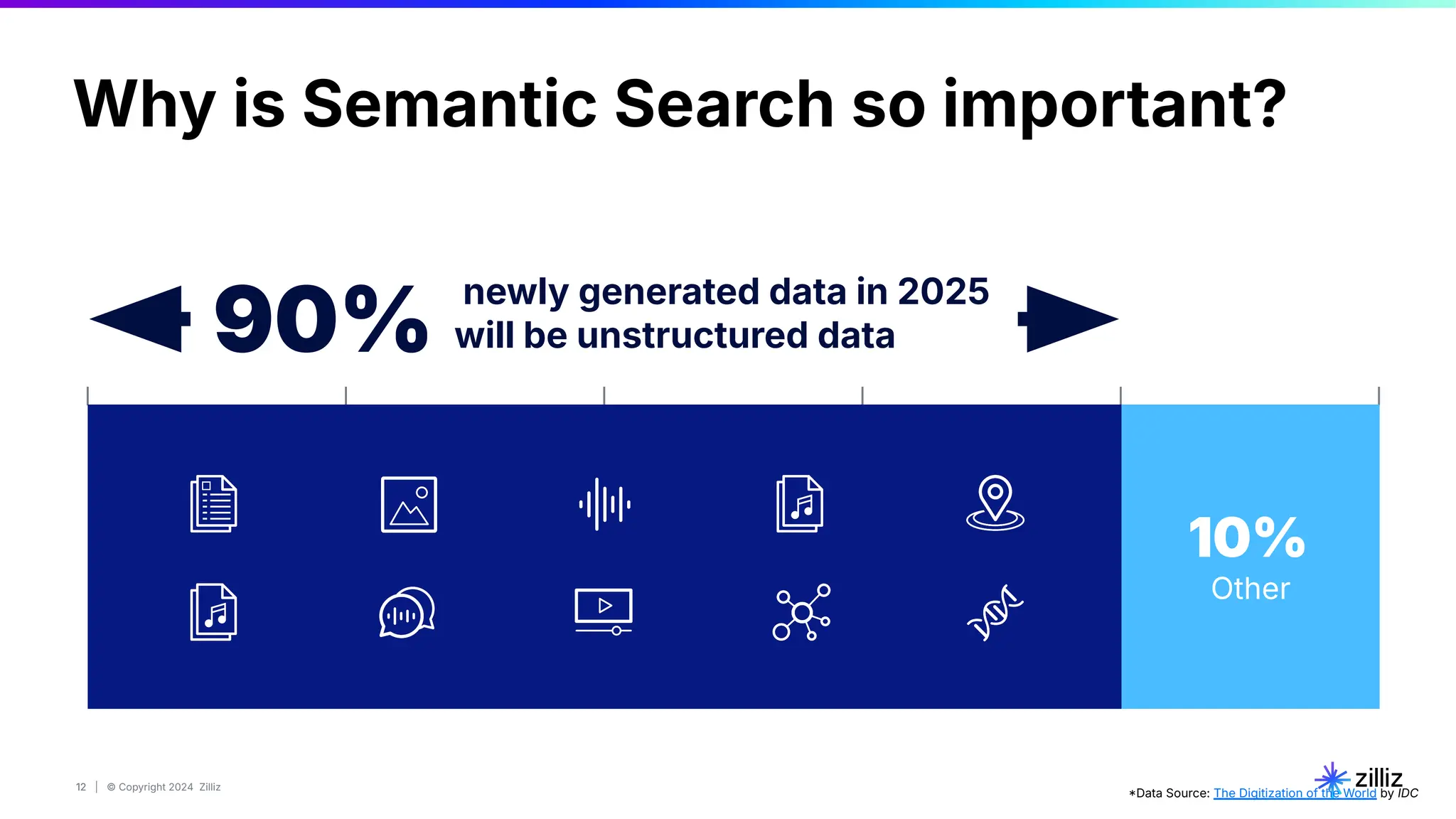 Why is Semantic Search so important?

90% newly generated data in 2025 will be unstructured data

10%
Other

12 | © Copyright 2024 Zilliz

zilliz

*Data Source: The Digitization of the World by IDC